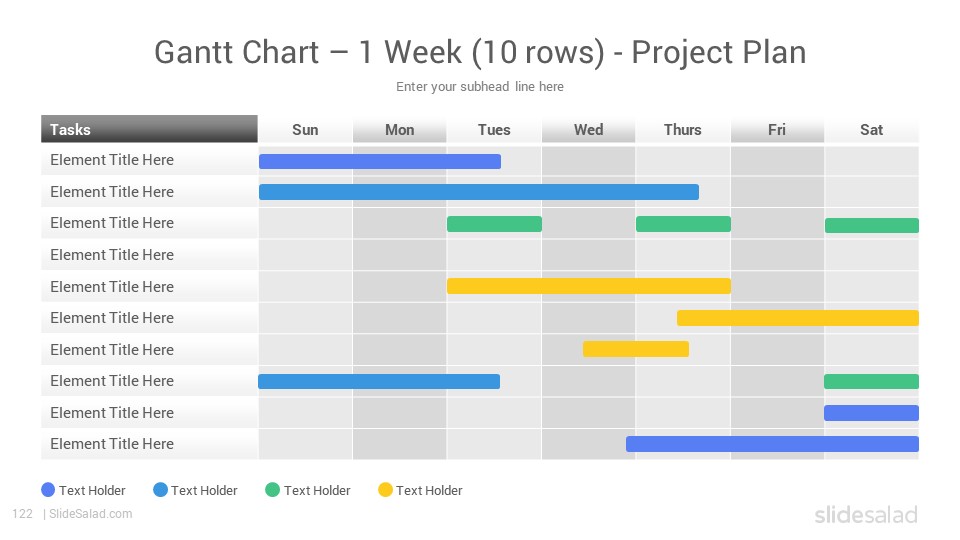 Gantt Chart – 1 Week (10 rows) - Project Plan

Enter your subhead line here

| Tasks | Sun | Mon | Tues | Wed | Thurs | Fri | Sat |
|---|---|---|---|---|---|---|---|
| Element Title Here | | | | | | | |
| Element Title Here | | | | | | | |
| Element Title Here | | | | | | | |
| Element Title Here | | | | | | | |
| Element Title Here | | | | | | | |
| Element Title Here | | | | | | | |
| Element Title Here | | | | | | | |
| Element Title Here | | | | | | | |
| Element Title Here | | | | | | | |
| Element Title Here | | | | | | | |

Text Holder Text Holder Text Holder Text Holder

122 | SlideSalad.com

slidesalad